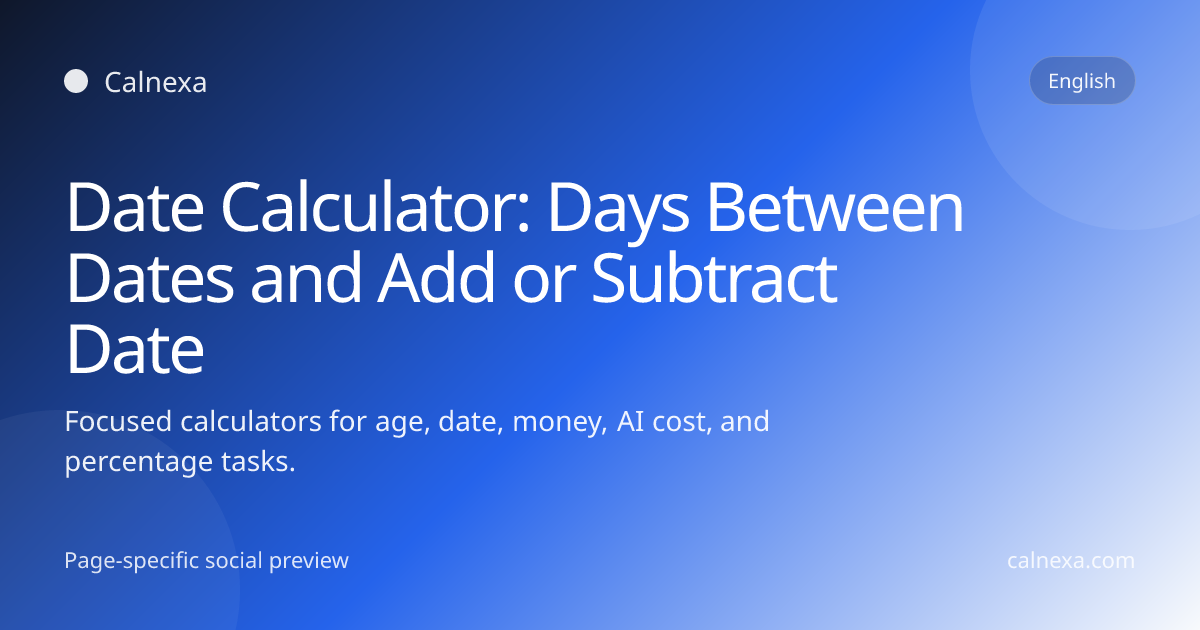 Calnexa

English

Date Calculator: Days Between Dates and Add or Subtract Date

Focused calculators for age, date, money, AI cost, and percentage tasks.

Page-specific social preview

calnexa.com